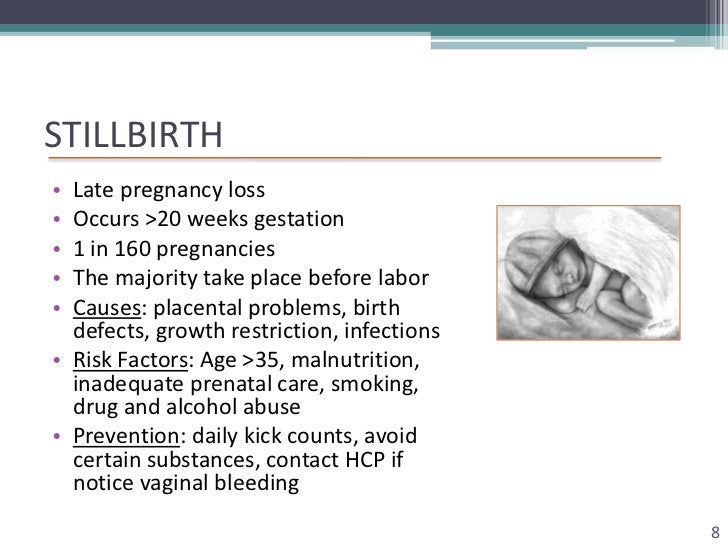 STILLBIRTH

• Late pregnancy loss
• Occurs >20 weeks gestation
• 1 in 160 pregnancies
• The majority take place before labor
• Causes: placental problems, birth defects, growth restriction, infections
• Risk Factors: Age >35, malnutrition, inadequate prenatal care, smoking, drug and alcohol abuse
• Prevention: daily kick counts, avoid certain substances, contact HCP if notice vaginal bleeding

8